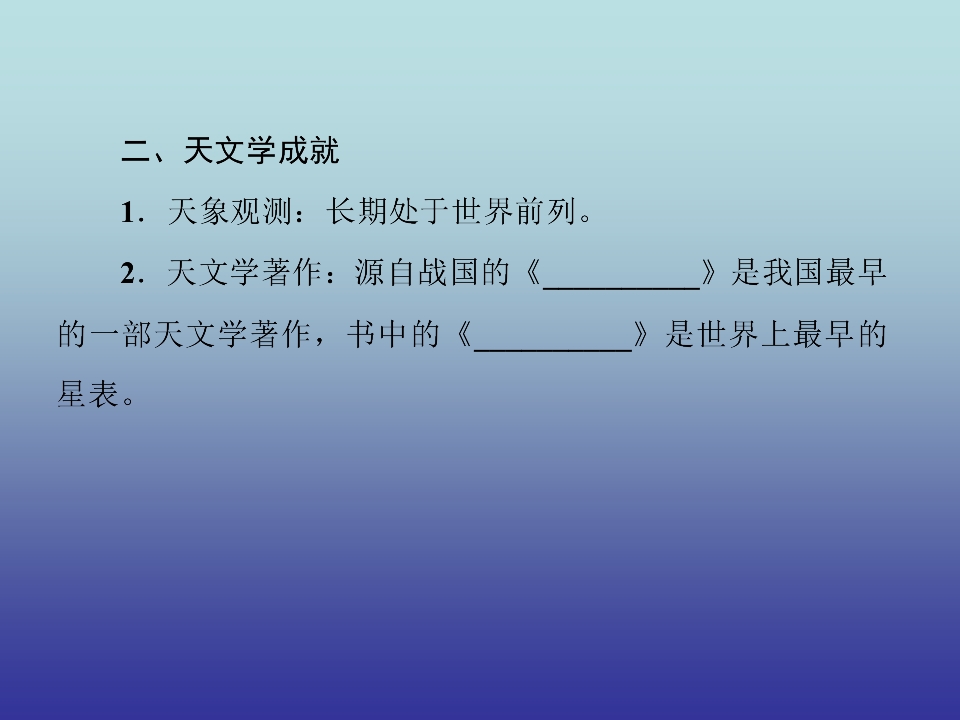 二、天文学成就

1．天象观测：长期处于世界前列。

2．天文学著作：源自战国的《__________》是我国最早的一部天文学著作，书中的《__________》是世界上最早的星表。